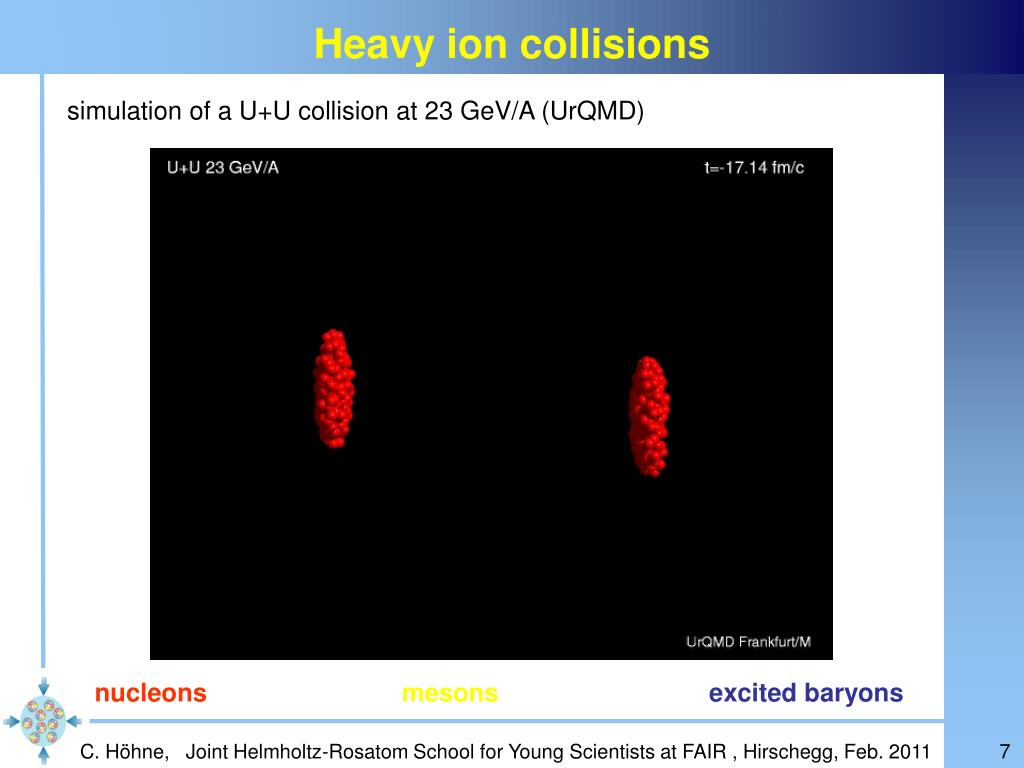 Heavy ion collisions

simulation of a U+U collision at 23 GeV/A (UrQMD)

U+U 23 GeV/A

t=-17.14 fm/c

UrQMD Frankfurt/M

nucleons mesons excited baryons

C. Höhne, Joint Helmholtz-Rosatom School for Young Scientists at FAIR , Hirschegg, Feb. 2011

7